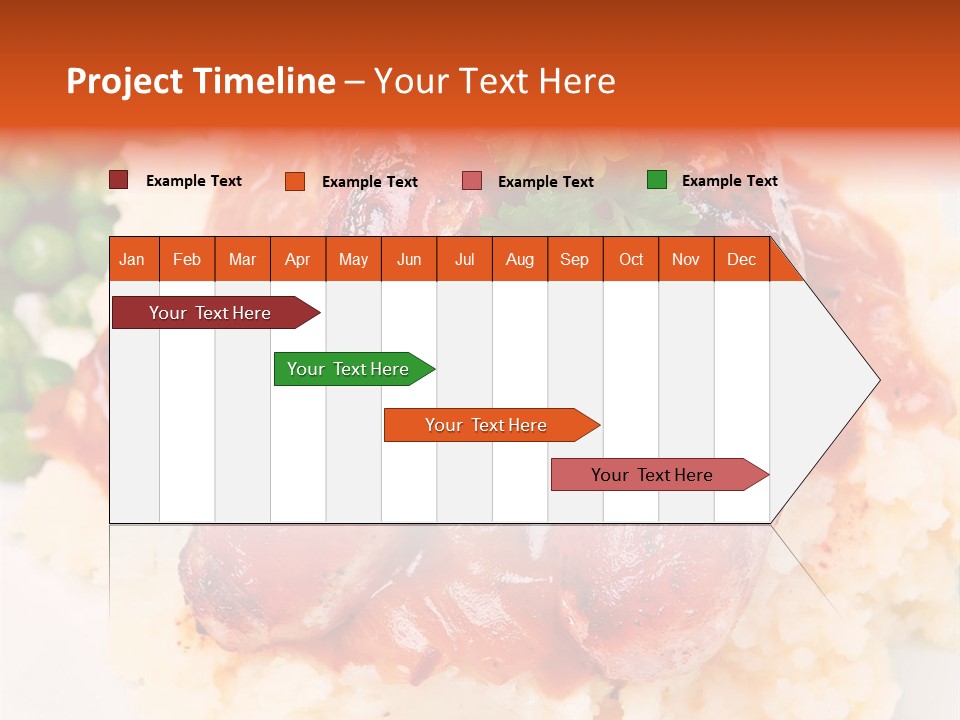 Project Timeline – Your Text Here

Example Text
Example Text
Example Text
Example Text

| Jan | Feb | Mar | Apr | May | Jun | Jul | Aug | Sep | Oct | Nov | Dec |
|---|---|---|---|---|---|---|---|---|---|---|---|

Your Text Here
Your Text Here
Your Text Here
Your Text Here